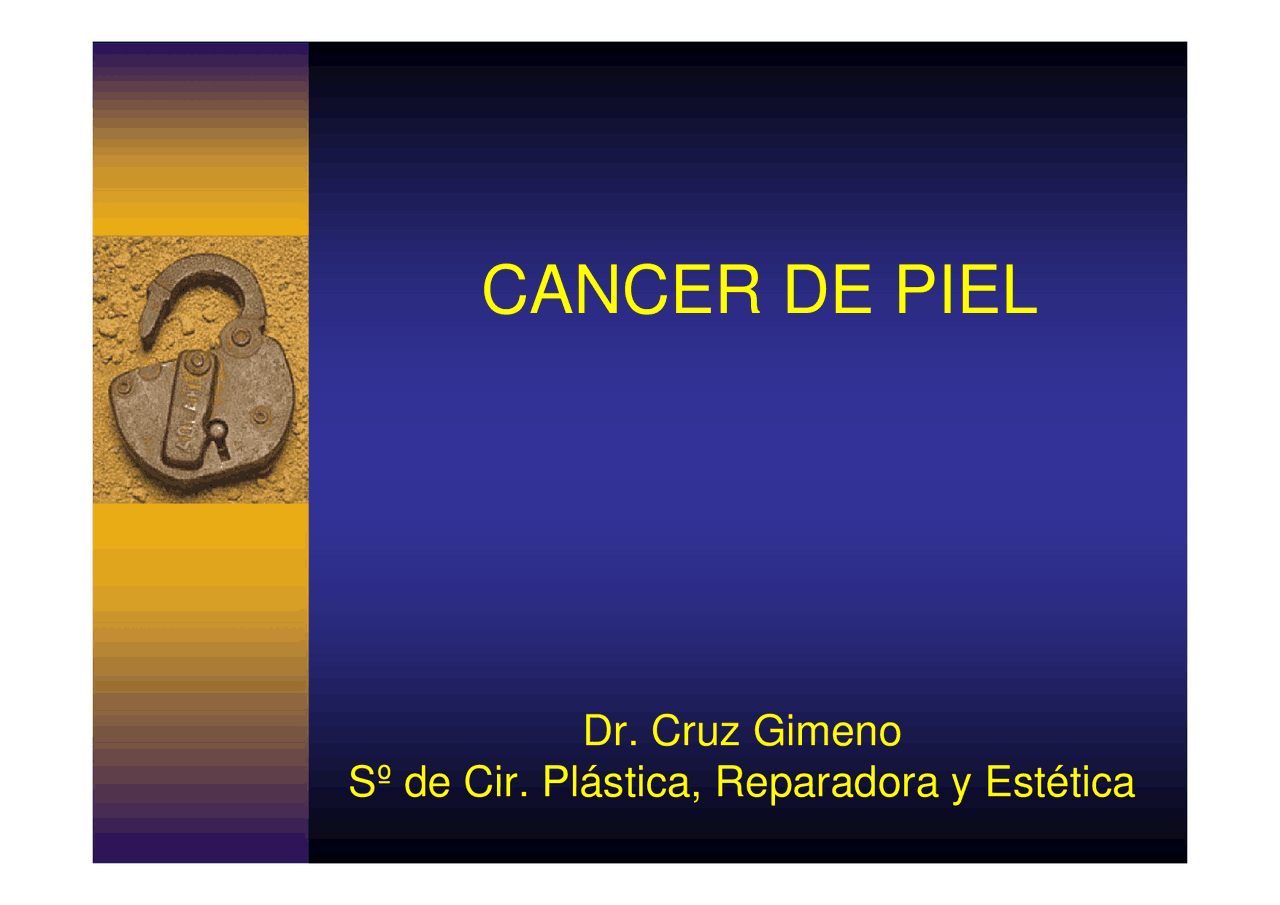 CANCER DE PIEL

Dr. Cruz Gimeno
Sº de Cir. Plástica, Reparadora y Estética